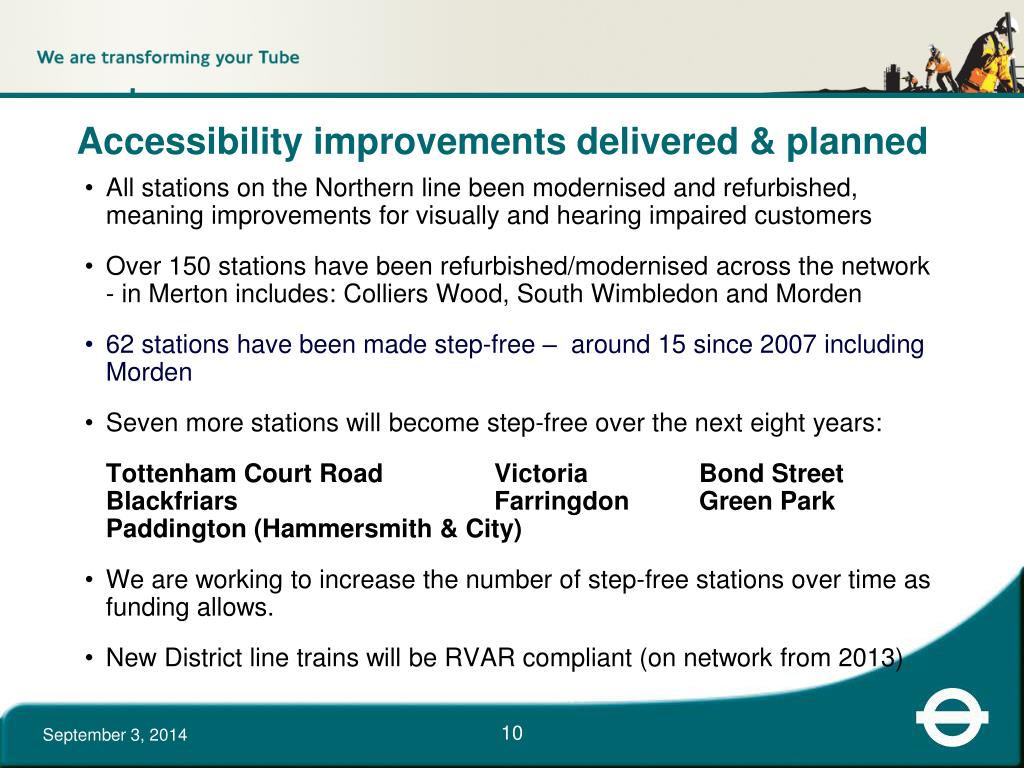 We are transforming your Tube

Accessibility improvements delivered & planned

• All stations on the Northern line been modernised and refurbished, meaning improvements for visually and hearing impaired customers

• Over 150 stations have been refurbished/modernised across the network - in Merton includes: Colliers Wood, South Wimbledon and Morden

• 62 stations have been made step-free – around 15 since 2007 including Morden

• Seven more stations will become step-free over the next eight years:

Tottenham Court Road
Blackfriars
Paddington (Hammersmith & City)

Victoria
Farringdon

Bond Street
Green Park

• We are working to increase the number of step-free stations over time as funding allows.

• New District line trains will be RVAR compliant (on network from 2013)

September 3, 2014

10